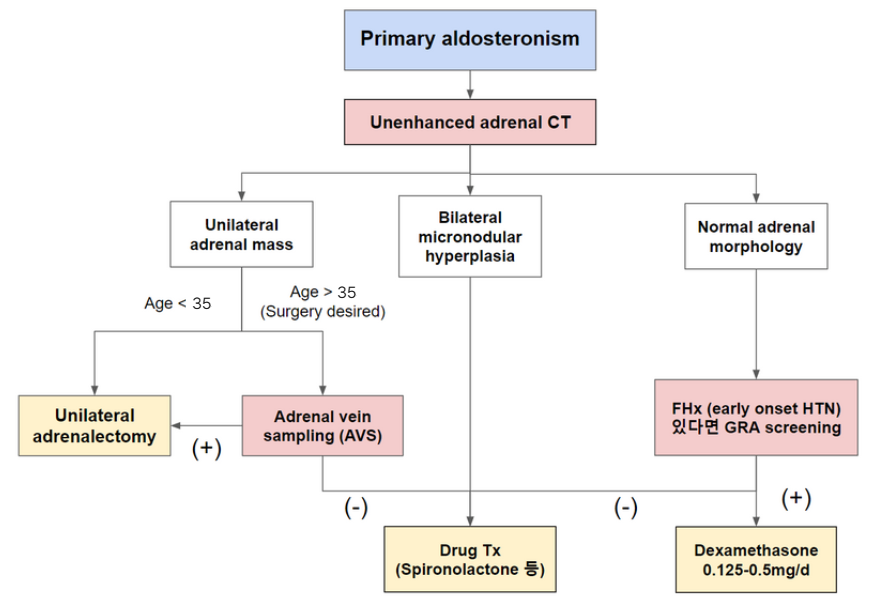 Primary aldosteronism

Unenhanced adrenal CT

Unilateral adrenal mass

Bilateral micronodular hyperplasia

Normal adrenal morphology

Age < 35

Age > 35 (Surgery desired)

Unilateral adrenalectomy

(+)

Adrenal vein sampling (AVS)

FHx (early onset HTN) 있다면 GRA screening

(-)

(-)

(+)

Drug Tx (Spironolactone 등)

Dexamethasone 0.125-0.5mg/d